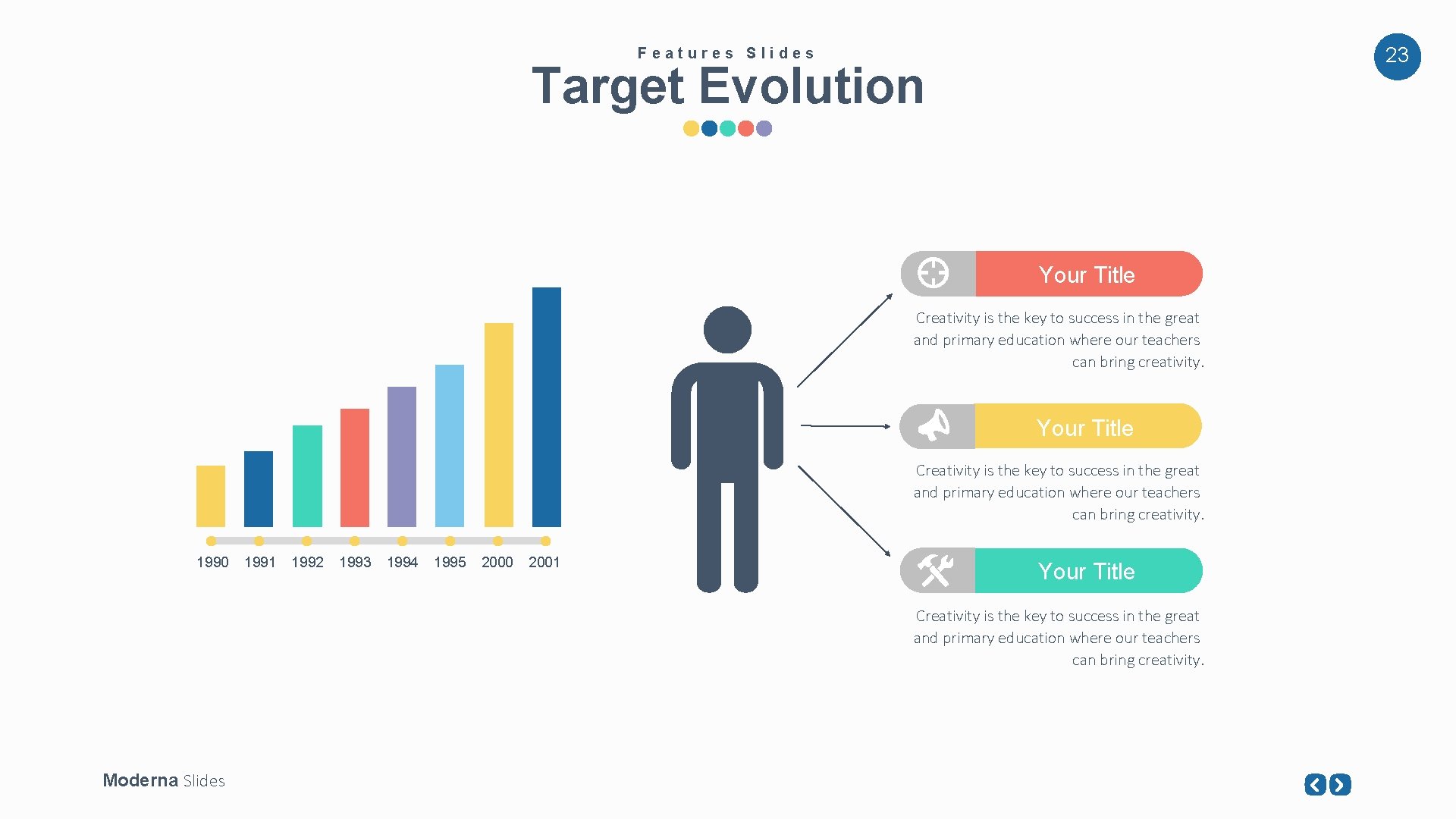 Features Slides
Target Evolution

23

1990 1991 1992 1993 1994 1995 2000 2001

Your Title

Creativity is the key to success in the great and primary education where our teachers can bring creativity.

Your Title

Creativity is the key to success in the great and primary education where our teachers can bring creativity.

Your Title

Creativity is the key to success in the great and primary education where our teachers can bring creativity.

Moderna Slides